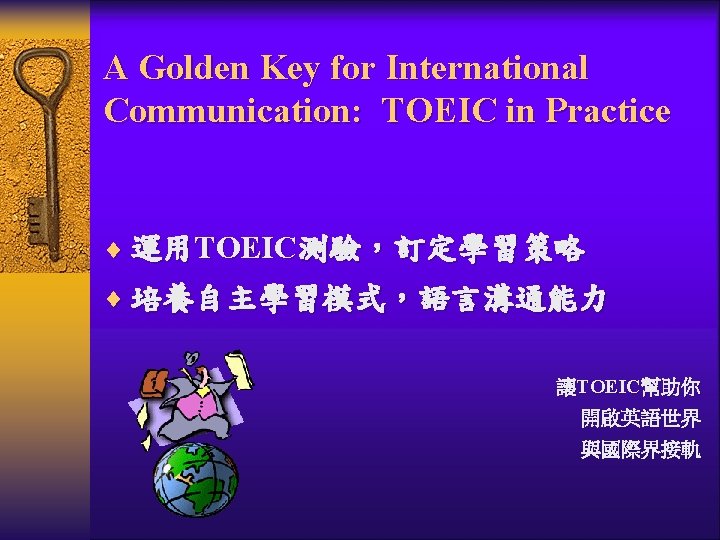 A Golden Key for International Communication:  TOEIC in Practice

♦ 運用TOEIC測驗，訂定學習策略
♦ 培養自主學習模式，語言溝通能力

讓TOEIC幫助你
開啟英語世界
與國際界接軌